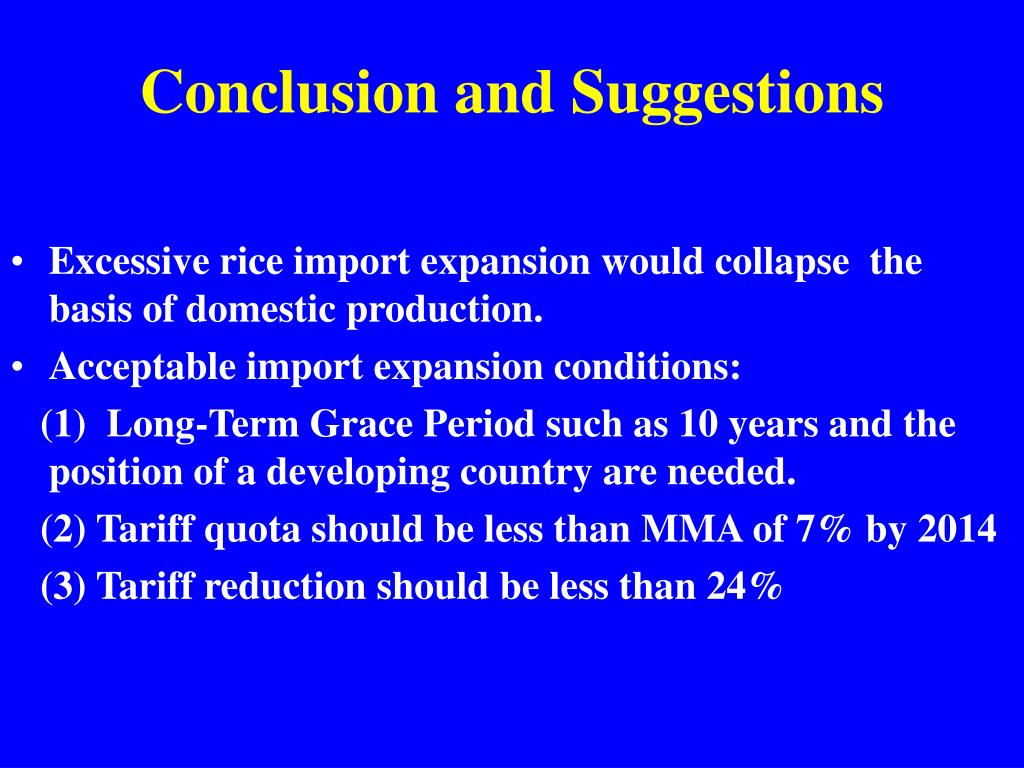 Conclusion and Suggestions

• Excessive rice import expansion would collapse the basis of domestic production.
• Acceptable import expansion conditions:
(1) Long-Term Grace Period such as 10 years and the position of a developing country are needed.
(2) Tariff quota should be less than MMA of 7% by 2014
(3) Tariff reduction should be less than 24%